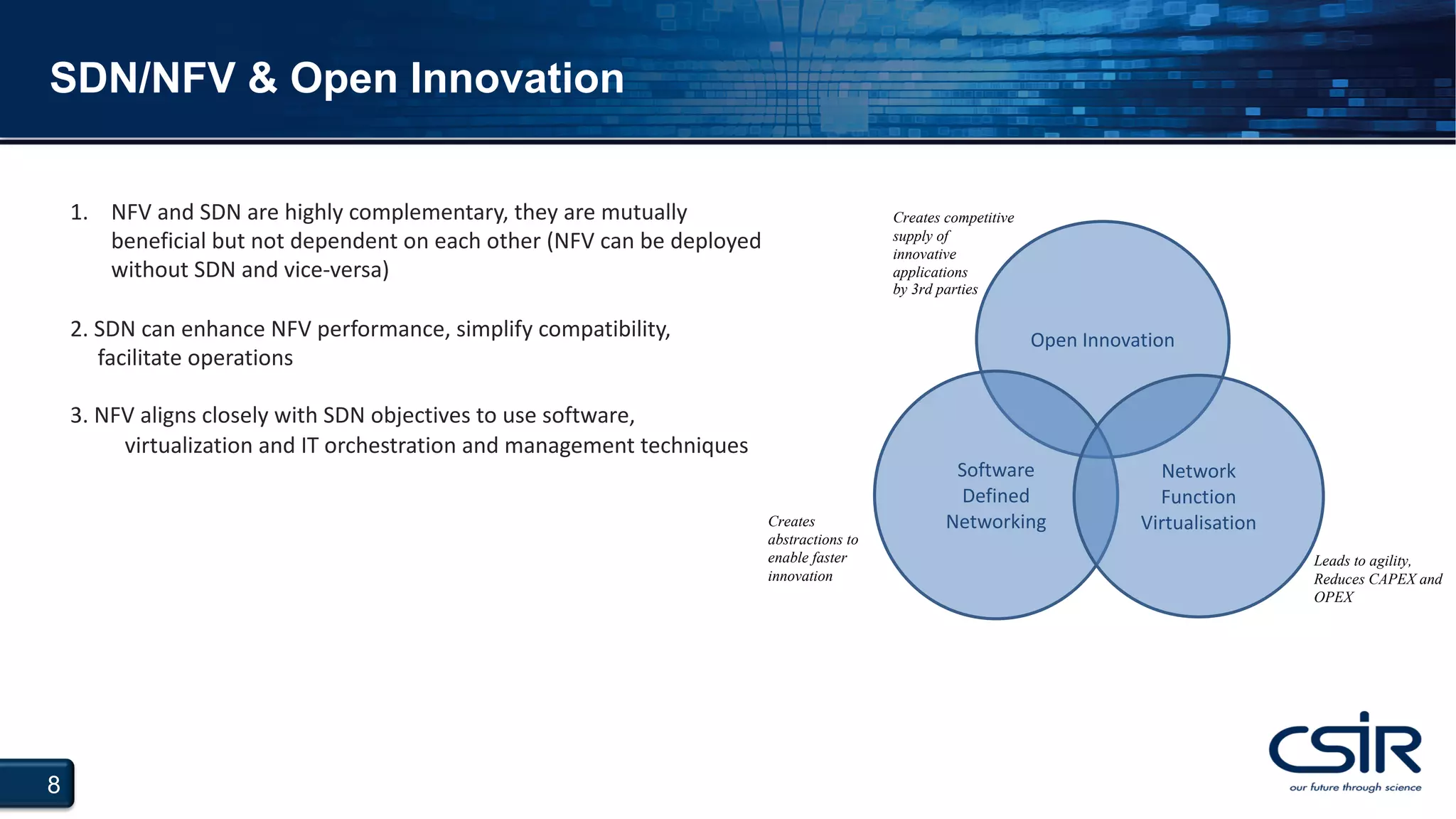 SDN/NFV & Open Innovation

1. NFV and SDN are highly complementary, they are mutually beneficial but not dependent on each other (NFV can be deployed without SDN and vice-versa)

2. SDN can enhance NFV performance, simplify compatibility, facilitate operations

3. NFV aligns closely with SDN objectives to use software, virtualization and IT orchestration and management techniques

Creates competitive supply of innovative applications by 3rd parties

Open Innovation

Software Defined Networking

Network Function Virtualisation

Creates abstractions to enable faster innovation

Leads to agility, Reduces CAPEX and OPEX

8

CSIR
our future through science